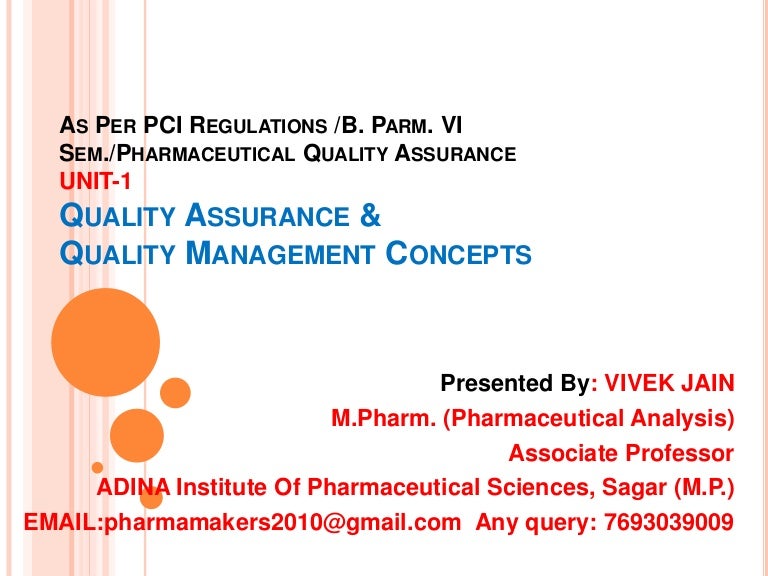 AS PER PCI REGULATIONS /B. PARM. VI SEM./PHARMACEUTICAL QUALITY ASSURANCE
UNIT-1
QUALITY ASSURANCE &
QUALITY MANAGEMENT CONCEPTS

Presented By: VIVEK JAIN
M.Pharm. (Pharmaceutical Analysis)
Associate Professor
ADINA Institute Of Pharmaceutical Sciences, Sagar (M.P.)
EMAIL:pharmamakers2010@gmail.com Any query: 7693039009